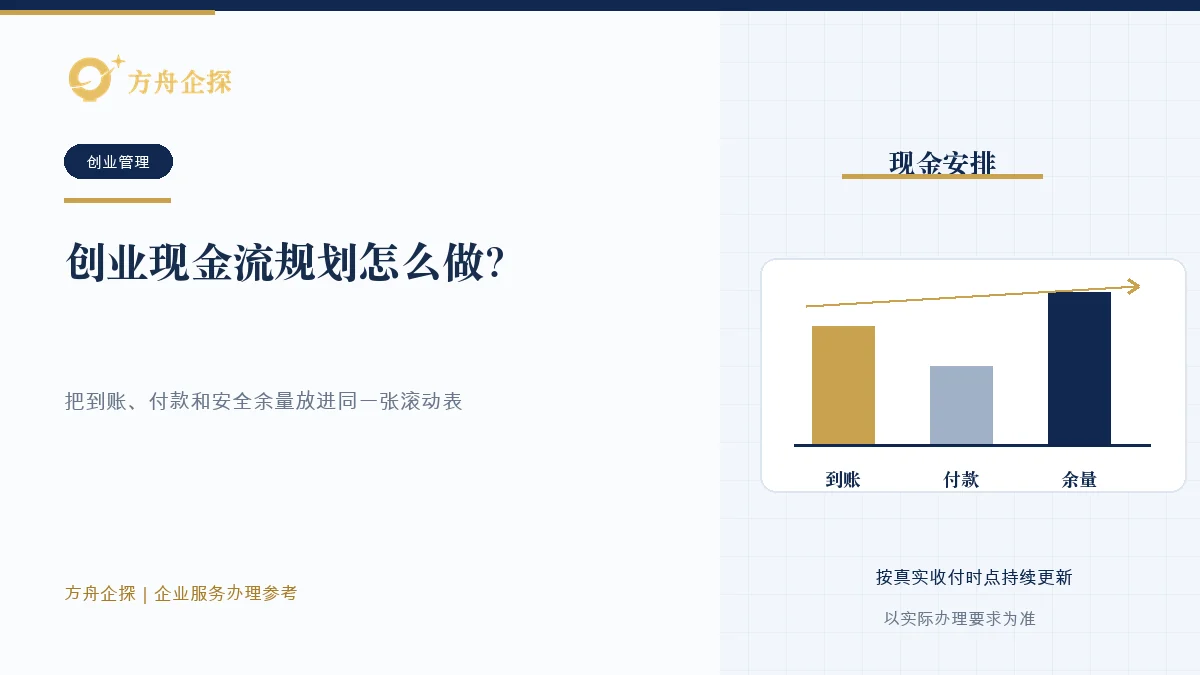 方舟企探

创业管理

创业现金流规划怎么做?

把到账、付款和安全余量放进同一张滚动表

方舟企探 | 企业服务办理参考

现金安排

到账
付款
余量

按真实收付时点持续更新

以实际办理要求为准